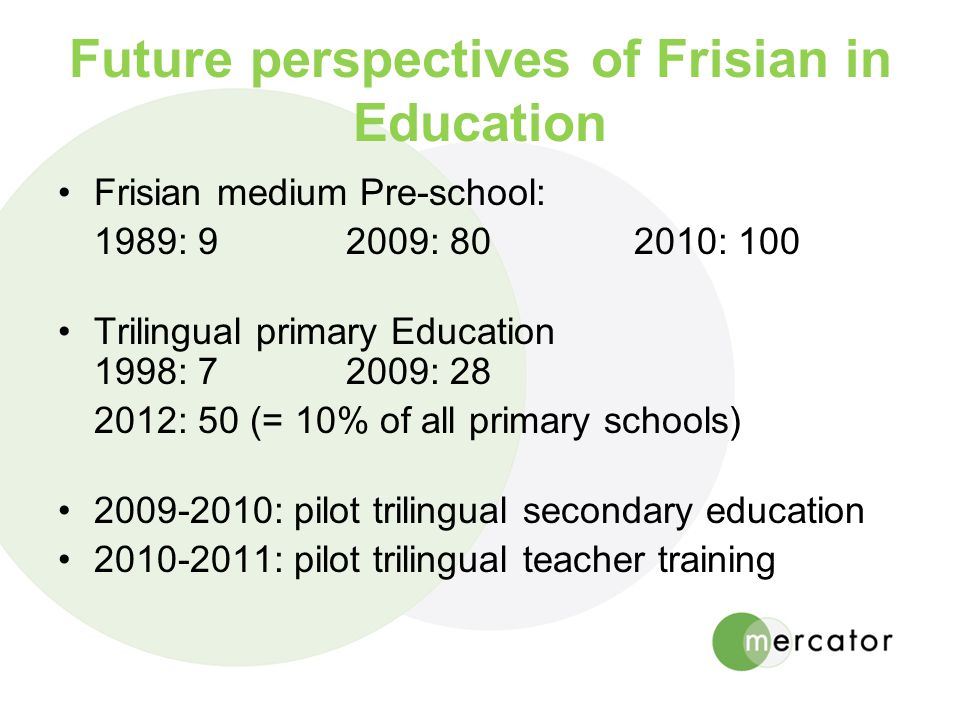 Future perspectives of Frisian in Education

• Frisian medium Pre-school:
1989: 9 2009: 80 2010: 100

• Trilingual primary Education
1998: 7 2009: 28
2012: 50 (= 10% of all primary schools)

• 2009-2010: pilot trilingual secondary education
• 2010-2011: pilot trilingual teacher training

mercator